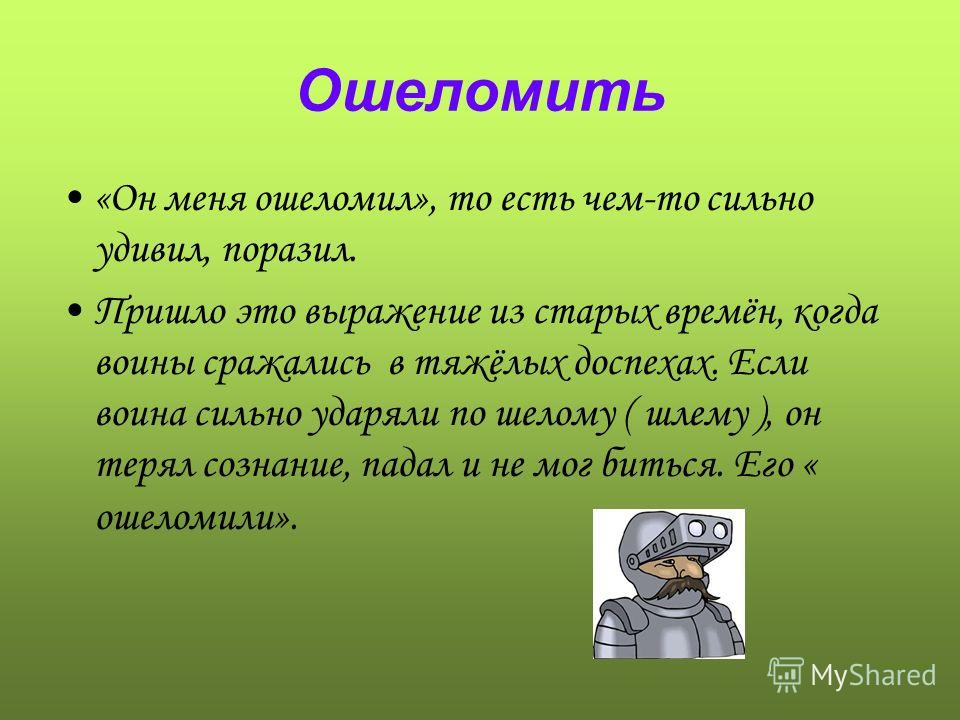 Ошеломить

• «Он меня ошеломил», то есть чем-то сильно удивил, поразил.

• Пришло это выражение из старых времён, когда воины сражались в тяжёлых доспехах. Если воина сильно ударяли по шелому ( шлему ), он терял сознание, падал и не мог биться. Его « ошеломили».

MyShared